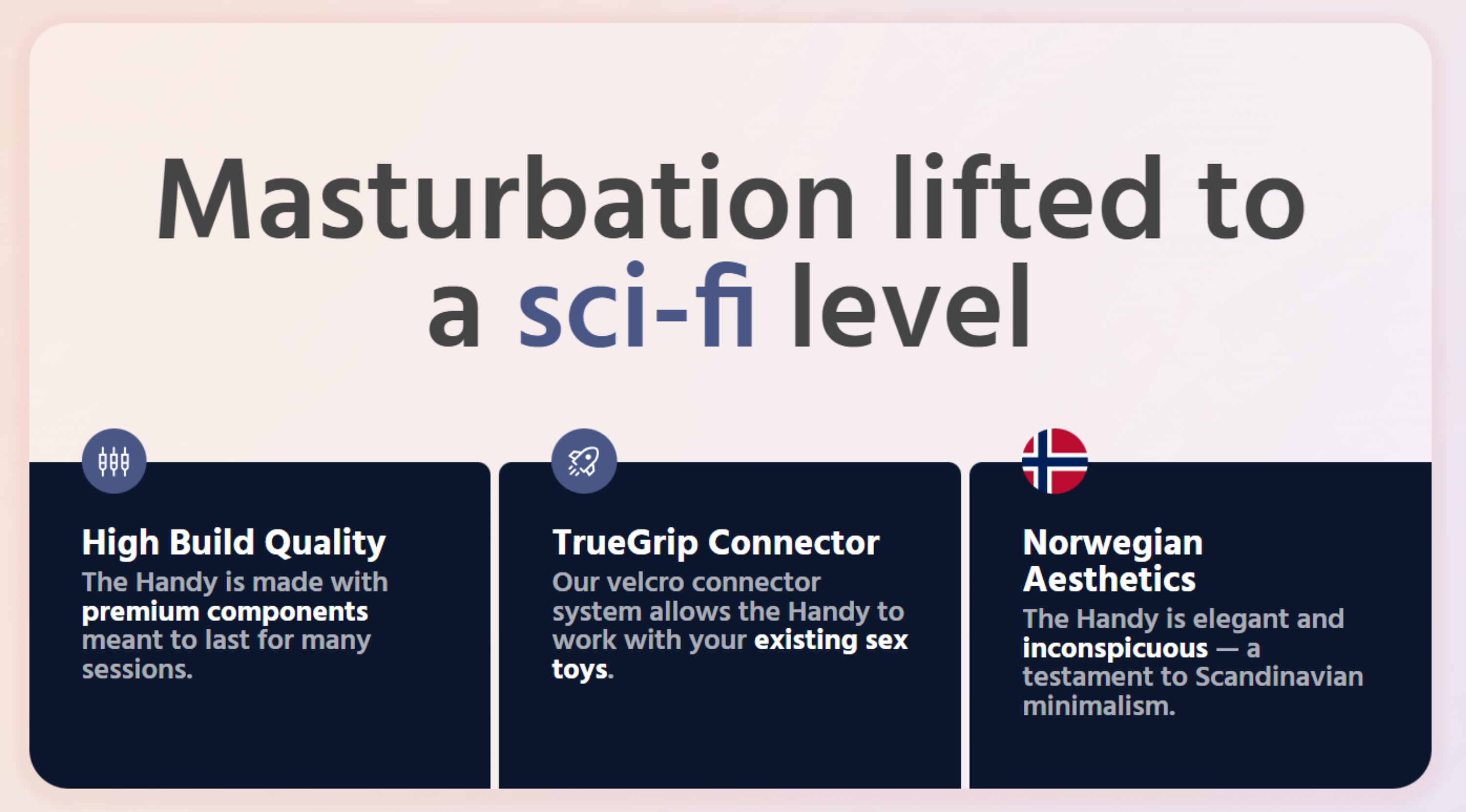 Masturbation lifted to a sci-fi level

High Build Quality
The Handy is made with premium components meant to last for many sessions.

TrueGrip Connector
Our velcro connector system allows the Handy to work with your existing sex toys.

Norwegian Aesthetics
The Handy is elegant and inconspicuous — a testament to Scandinavian minimalism.